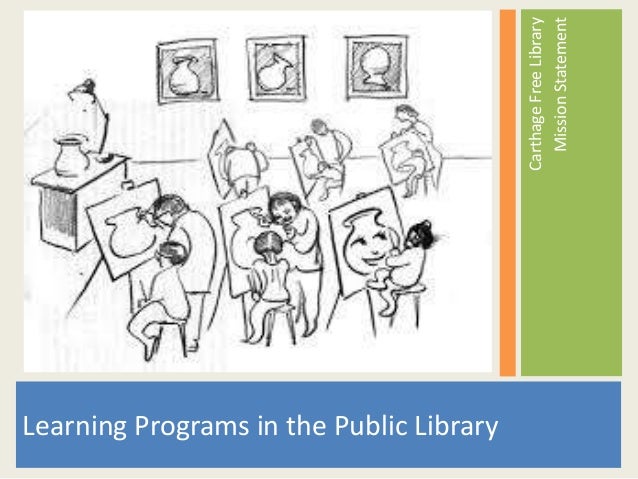 Carthage Free Library
Mission Statement

Learning Programs in the Public Library